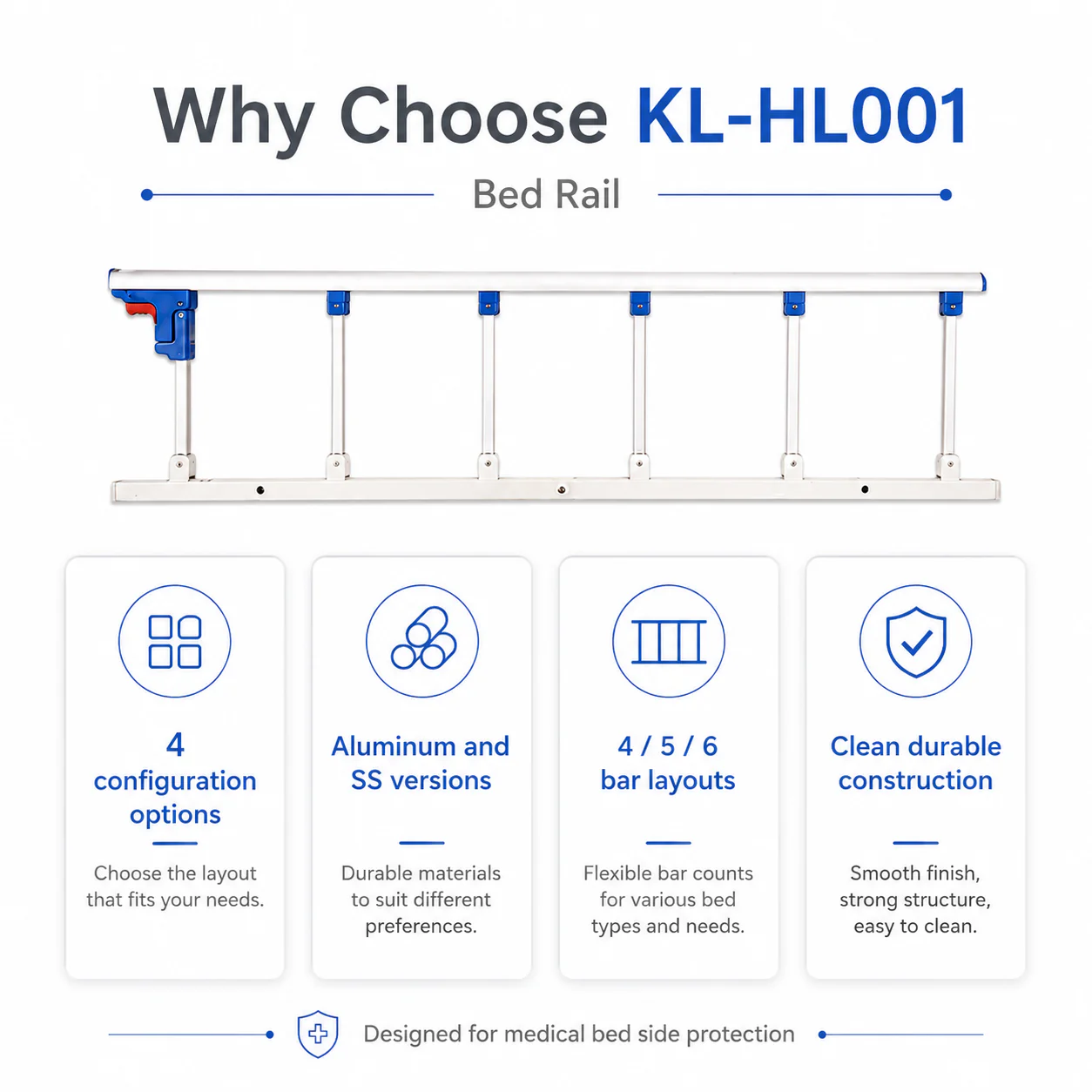 Why Choose KL-HL001

Bed Rail

4
configuration
options

Choose the layout that fits your needs.

Aluminum and
SS versions

Durable materials to suit different preferences.

4 / 5 / 6
bar layouts

Flexible bar counts for various bed types and needs.

Clean durable
construction

Smooth finish, strong structure, easy to clean.

Designed for medical bed side protection